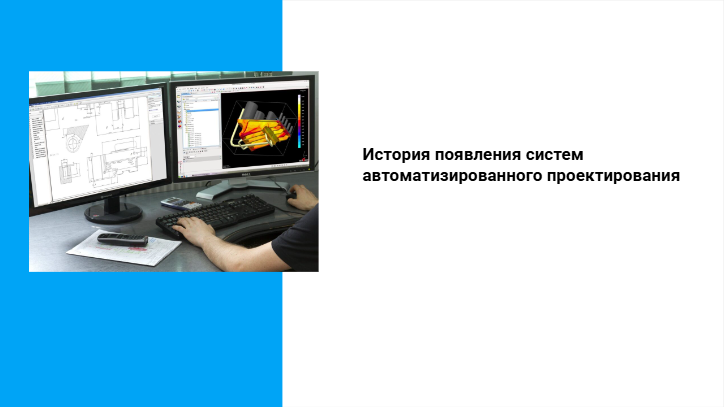 История появления систем автоматизированного проектирования